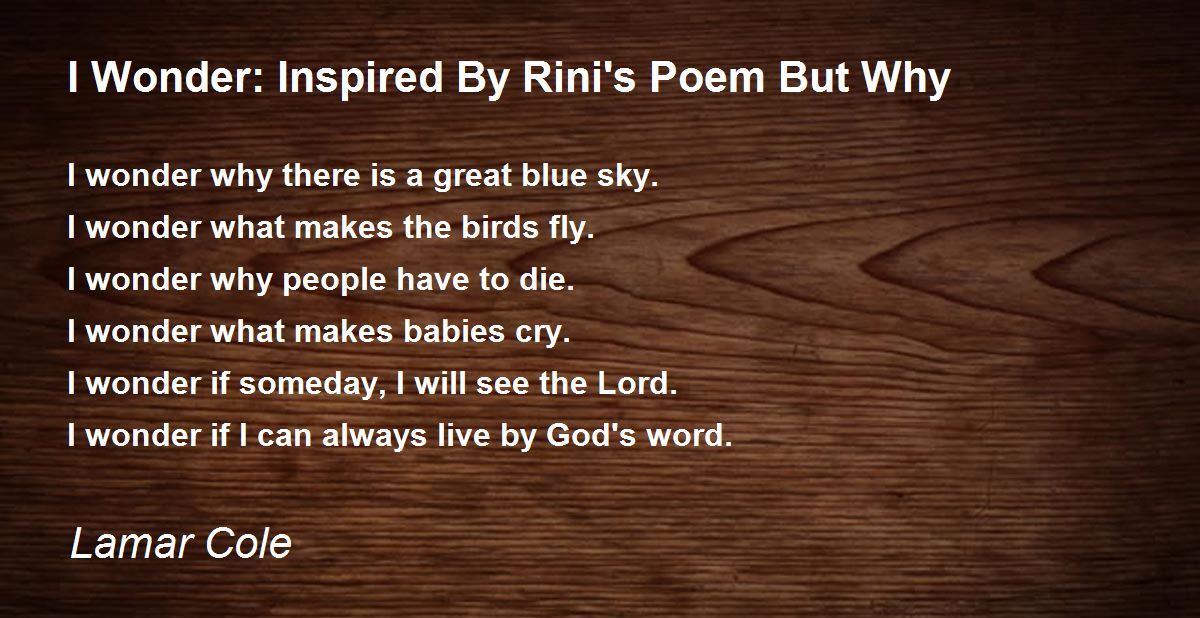 I Wonder: Inspired By Rini's Poem But Why

I wonder why there is a great blue sky.
I wonder what makes the birds fly.
I wonder why people have to die.
I wonder what makes babies cry.
I wonder if someday, I will see the Lord.
I wonder if I can always live by God's word.

Lamar Cole